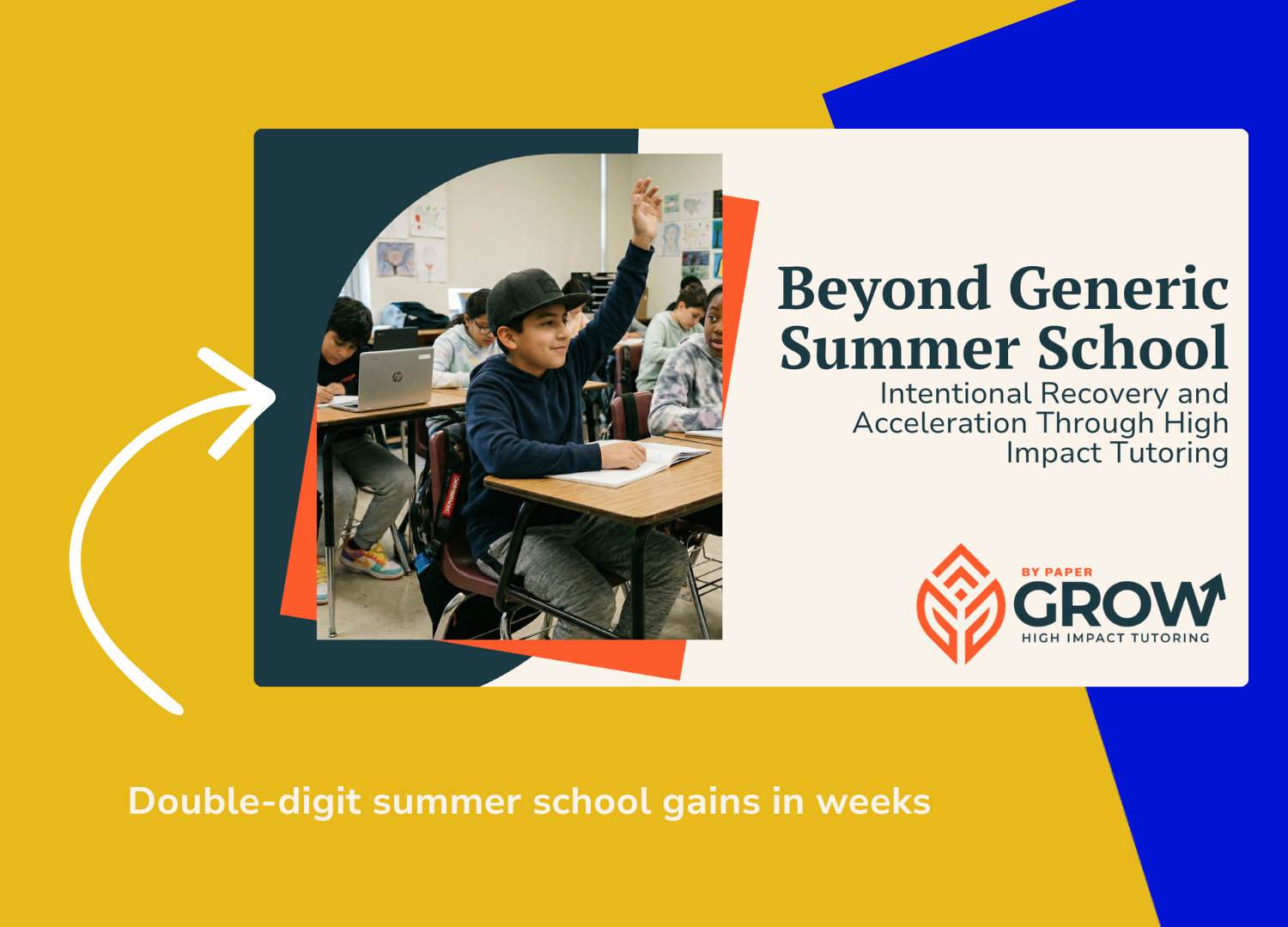 Beyond Generic Summer School

Intentional Recovery and Acceleration Through High Impact Tutoring

BY PAPER
GROW
HIGH IMPACT TUTORING

Double-digit summer school gains in weeks